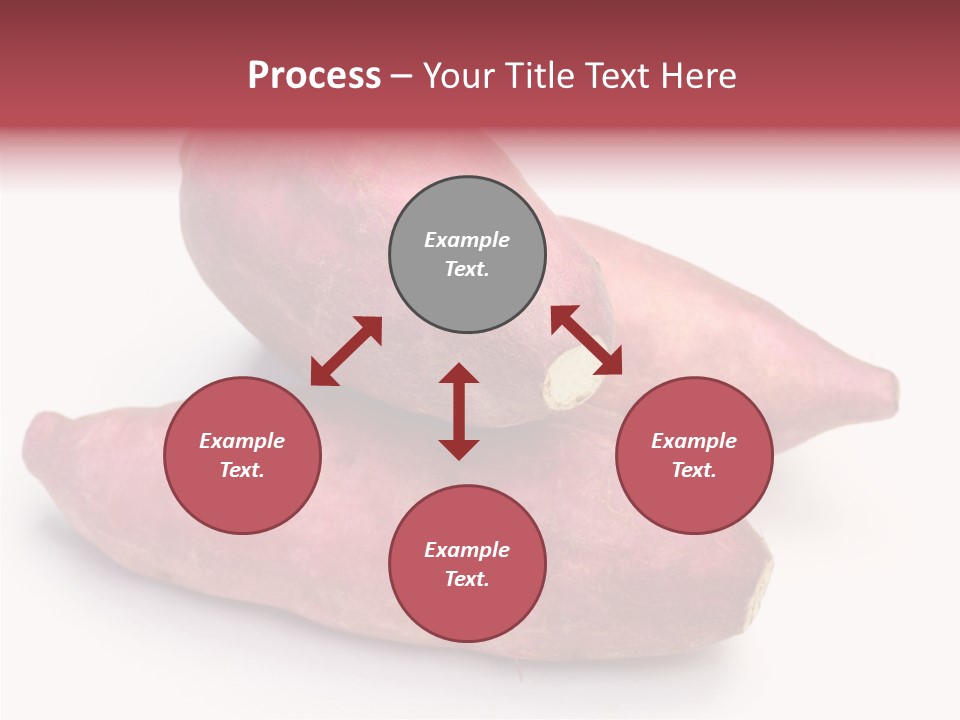 Process – Your Title Text Here

Example Text.

Example Text.

Example Text.

Example Text.